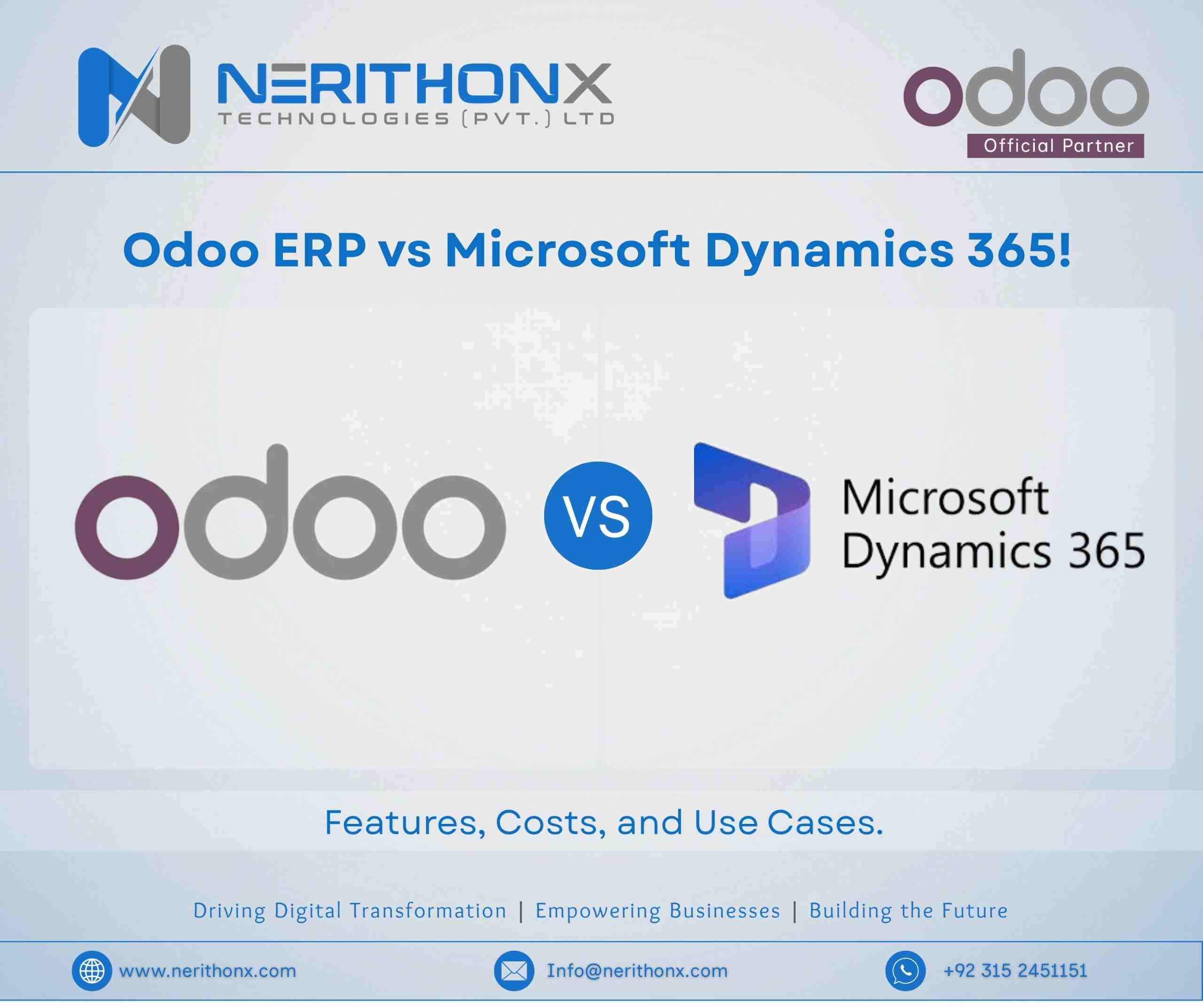 NERITHONX
TECHNOLOGIES (PVT.) LTD

odoo
Official Partner

Odoo ERP vs Microsoft Dynamics 365!

odoo

VS

Microsoft
Dynamics 365

Features, Costs, and Use Cases.

Driving Digital Transformation | Empowering Businesses | Building the Future

www.nerithonx.com

Info@nerithonx.com

+92 315 2451151